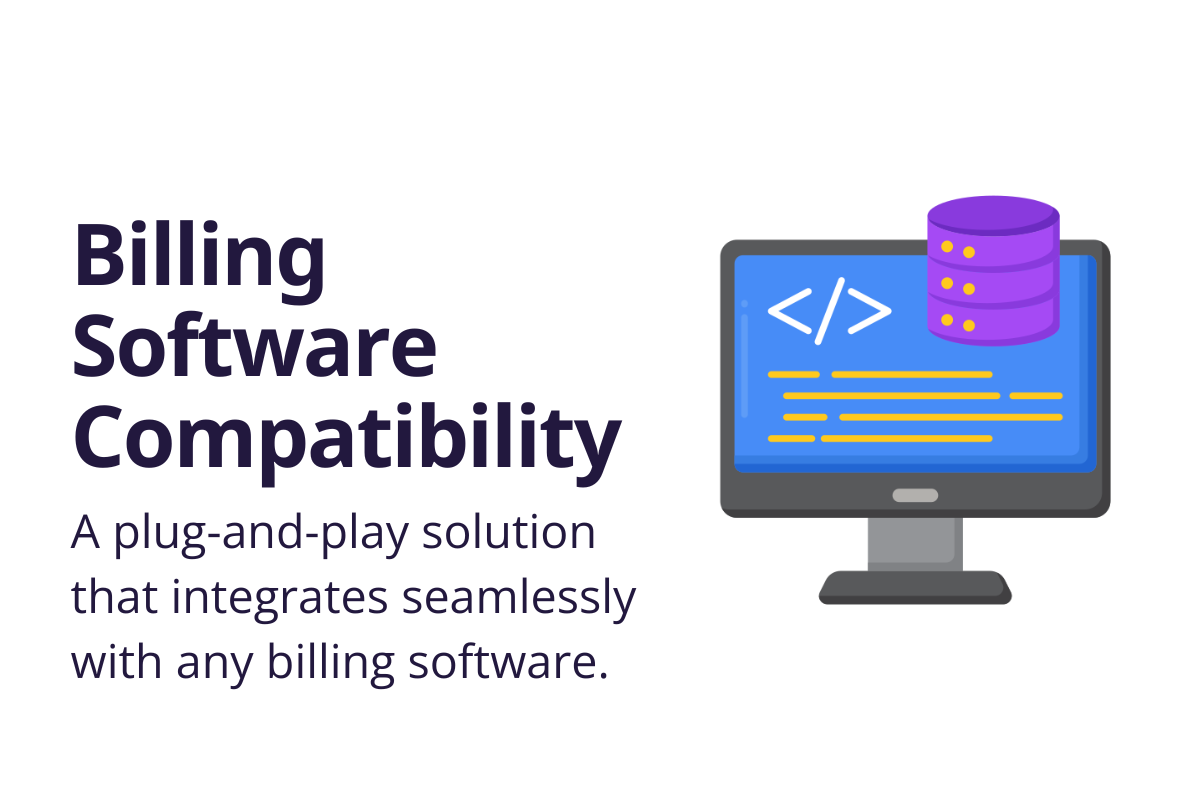 Billing Software Compatibility

A plug-and-play solution that integrates seamlessly with any billing software.

</>